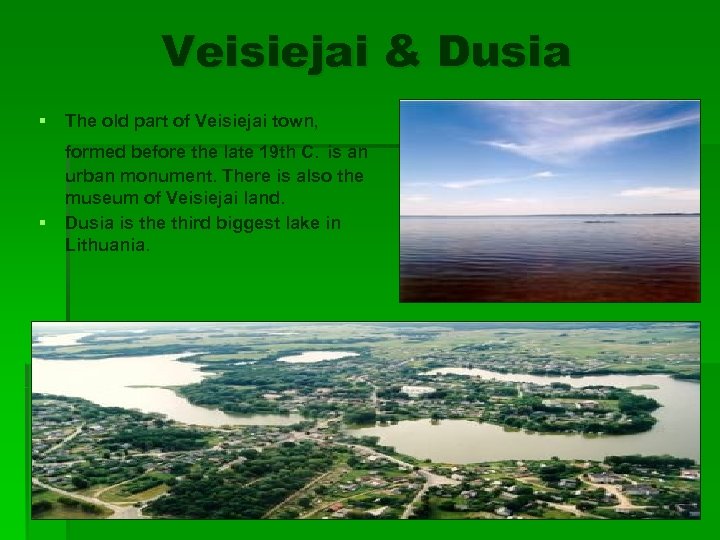 Veisiejai & Dusia

▪ The old part of Veisiejai town, formed before the late 19th C. is an urban monument. There is also the museum of Veisiejai land.
▪ Dusia is the third biggest lake in Lithuania.